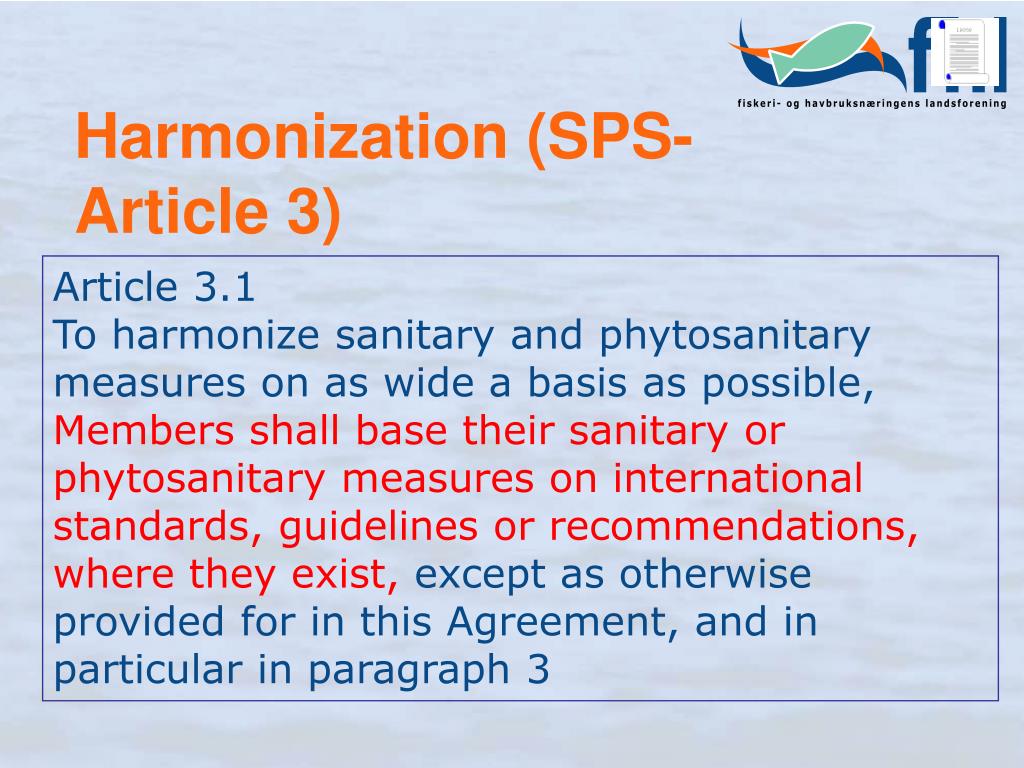 fhl
fiskeri- og havbruksnæringens landsforening

Harmonization (SPS-Article 3)

Article 3.1
To harmonize sanitary and phytosanitary measures on as wide a basis as possible, Members shall base their sanitary or phytosanitary measures on international standards, guidelines or recommendations, where they exist, except as otherwise provided for in this Agreement, and in particular in paragraph 3